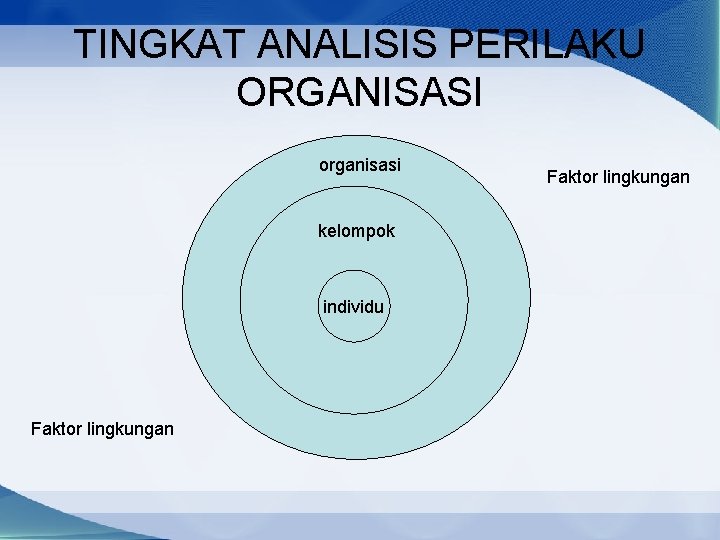 TINGKAT ANALISIS PERILAKU ORGANISASI

organisasi

Faktor lingkungan

kelompok

individu

Faktor lingkungan